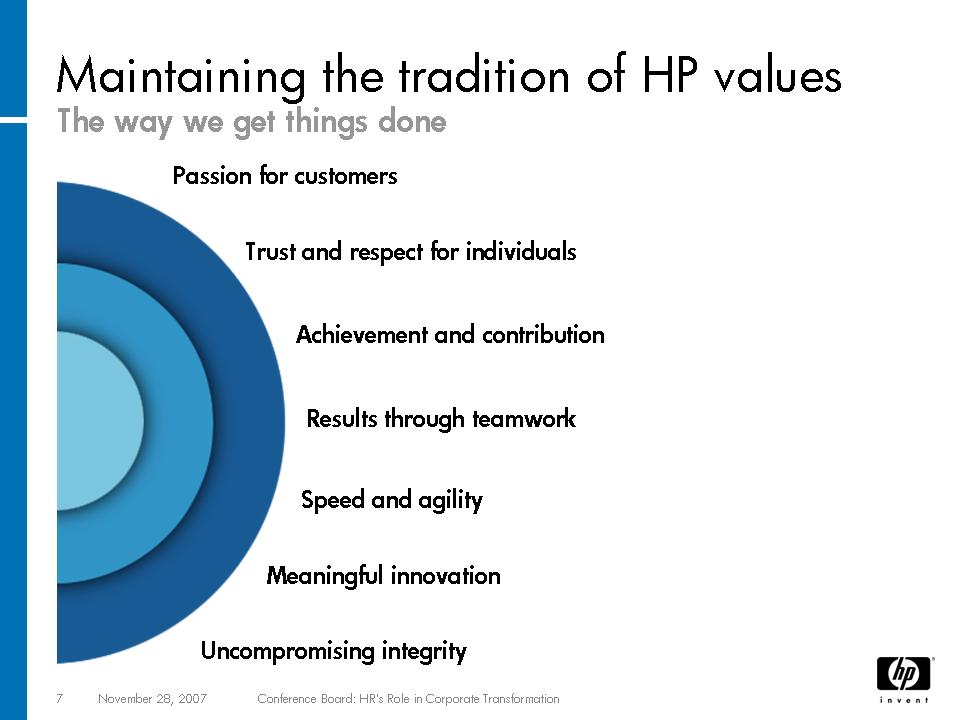 Maintaining the tradition of HP values
The way we get things done

Passion for customers

Trust and respect for individuals

Achievement and contribution

Results through teamwork

Speed and agility

Meaningful innovation

Uncompromising integrity

7 November 28, 2007 Conference Board: HR's Role in Corporate Transformation

hp invent